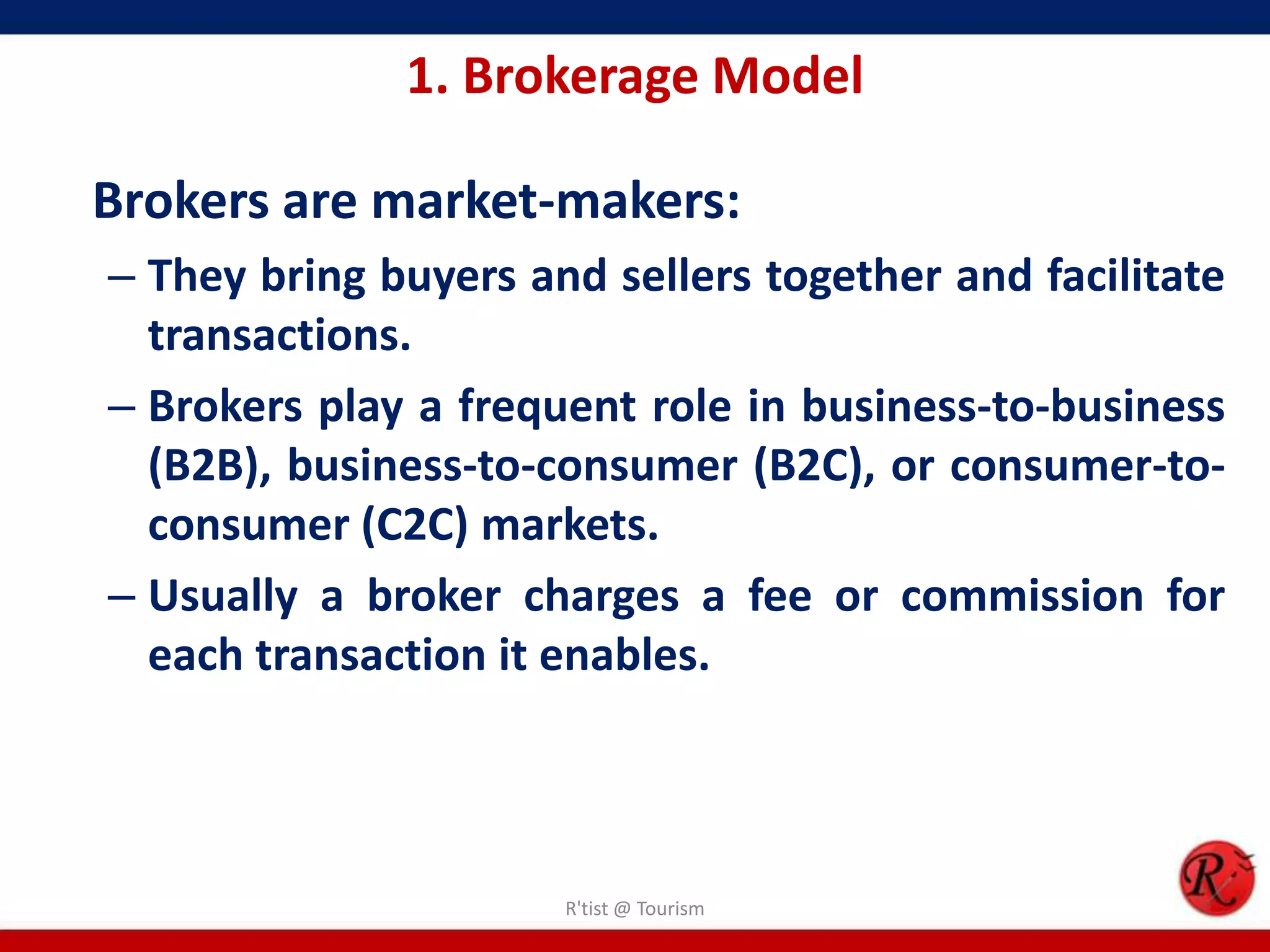 1. Brokerage Model

Brokers are market-makers:

– They bring buyers and sellers together and facilitate transactions.

– Brokers play a frequent role in business-to-business (B2B), business-to-consumer (B2C), or consumer-to-consumer (C2C) markets.

– Usually a broker charges a fee or commission for each transaction it enables.

R'tist @ Tourism

R